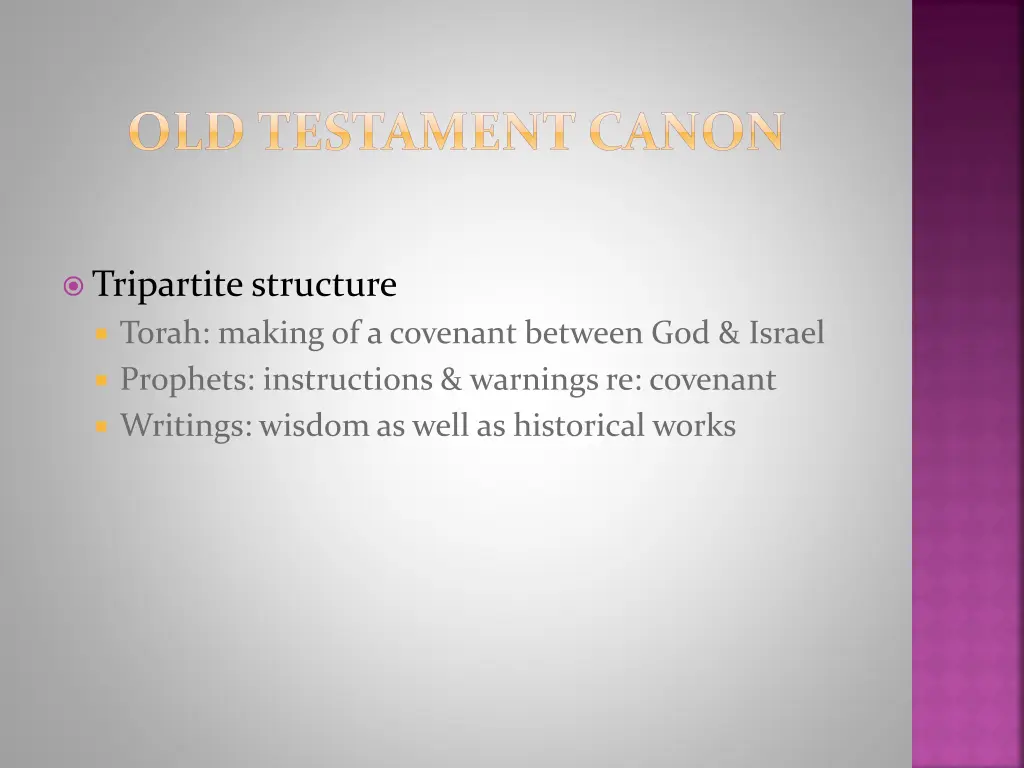 OLD TESTAMENT CANON

Tripartite structure

Torah: making of a covenant between God & Israel

Prophets: instructions & warnings re: covenant

Writings: wisdom as well as historical works